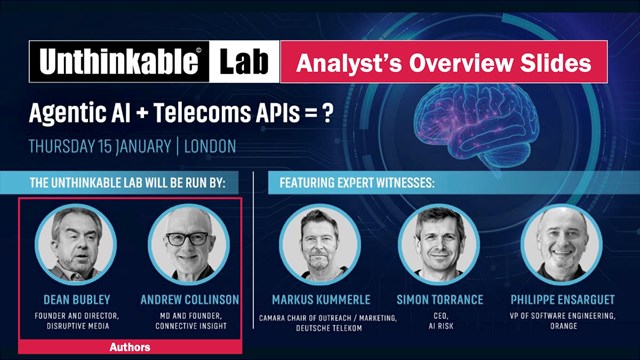 Unthinkable© Lab Analyst's Overview Slides

Agentic AI + Telecoms APIs = ?

THURSDAY 15 JANUARY | LONDON

THE UNTHINKABLE LAB WILL BE RUN BY:

DEAN BUBLEY
FOUNDER AND DIRECTOR, DISRUPTIVE MEDIA

ANDREW COLLINSON
MD AND FOUNDER, CONNECTIVE INSIGHT

Authors

FEATURING EXPERT WITNESSES:

MARKUS KUMMERLE
CAMARA CHAIR OF OUTREACH / MARKETING, DEUTSCHE TELEKOM

SIMON TORRANCE
CEO, AI RISK

PHILIPPE ENSARGUET
VP OF SOFTWARE ENGINEERING, ORANGE